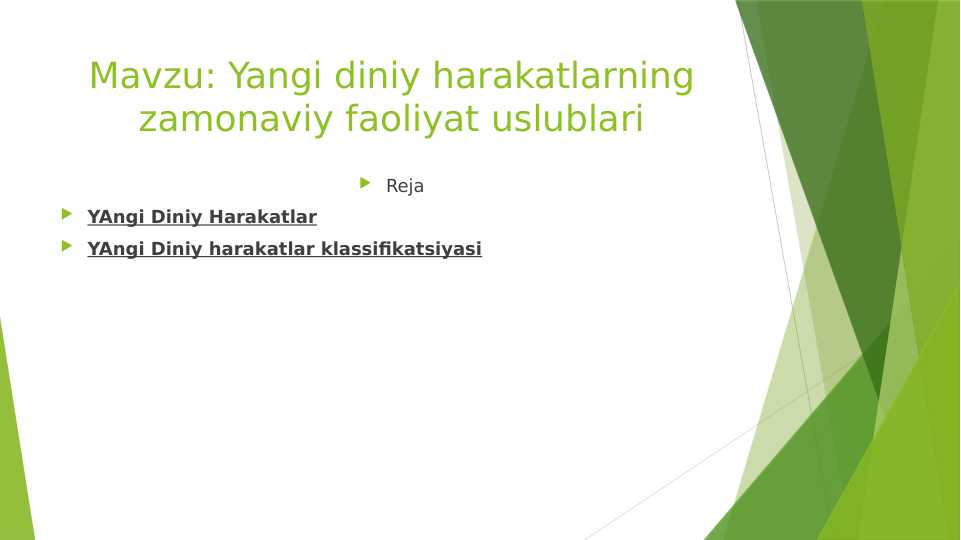 Mavzu: Yangi diniy harakatlarning zamonaviy faoliyat uslublari

Reja

YAngi Diniy Harakatlar

YAngi Diniy harakatlar klassifikatsiyasi